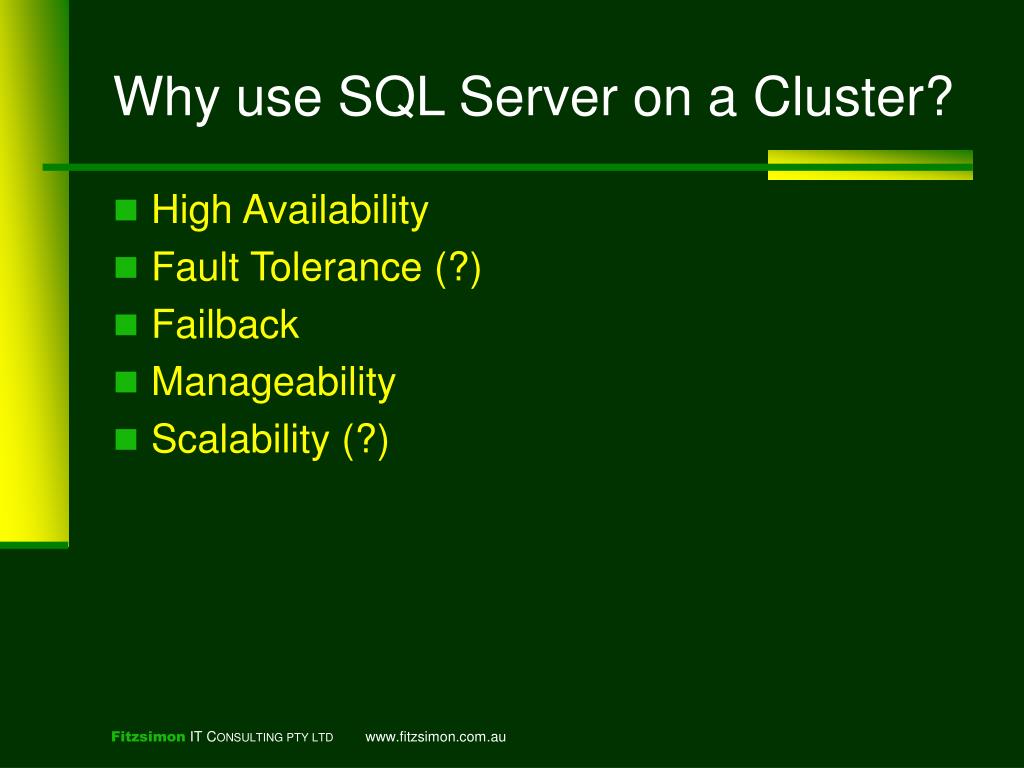 Why use SQL Server on a Cluster?

- High Availability
- Fault Tolerance (?)
- Failback
- Manageability
- Scalability (?)

Fitzsimon IT CONSULTING PTY LTD www.fitzsimon.com.au